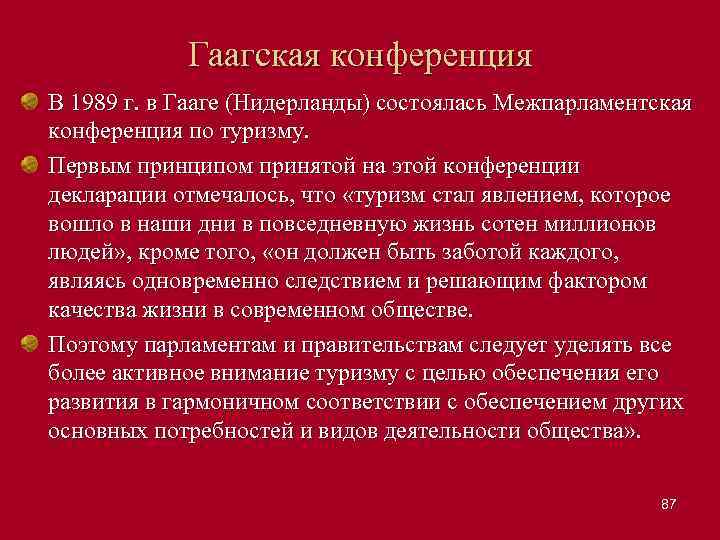 Гаагская конференция

В 1989 г. в Гааге (Нидерланды) состоялась Межпарламентская конференция по туризму.

Первым принципом принятой на этой конференции декларации отмечалось, что «туризм стал явлением, которое вошло в наши дни в повседневную жизнь сотен миллионов людей», кроме того, «он должен быть заботой каждого, являясь одновременно следствием и решающим фактором качества жизни в современном обществе.

Поэтому парламентам и правительствам следует уделять все более активное внимание туризму с целью обеспечения его развития в гармоничном соответствии с обеспечением других основных потребностей и видов деятельности общества».

87